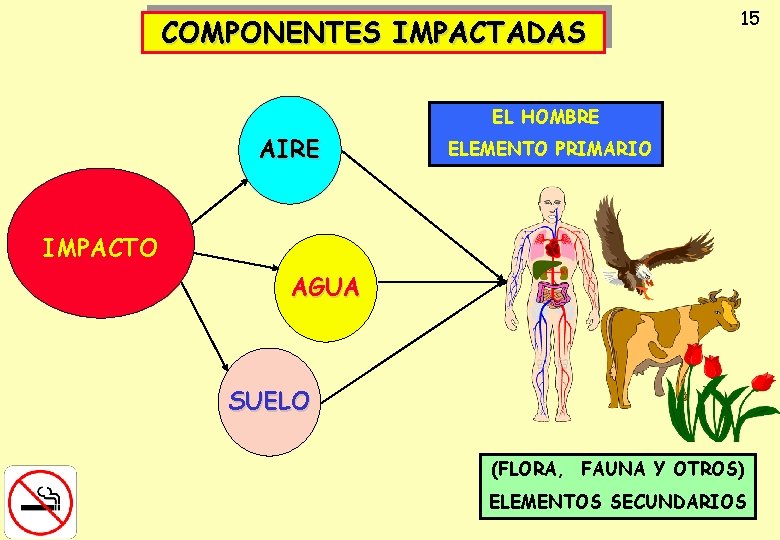 COMPONENTES IMPACTADAS

15

IMPACTO

AIRE

AGUA

SUELO

EL HOMBRE
ELEMENTO PRIMARIO

(FLORA, FAUNA Y OTROS)
ELEMENTOS SECUNDARIOS